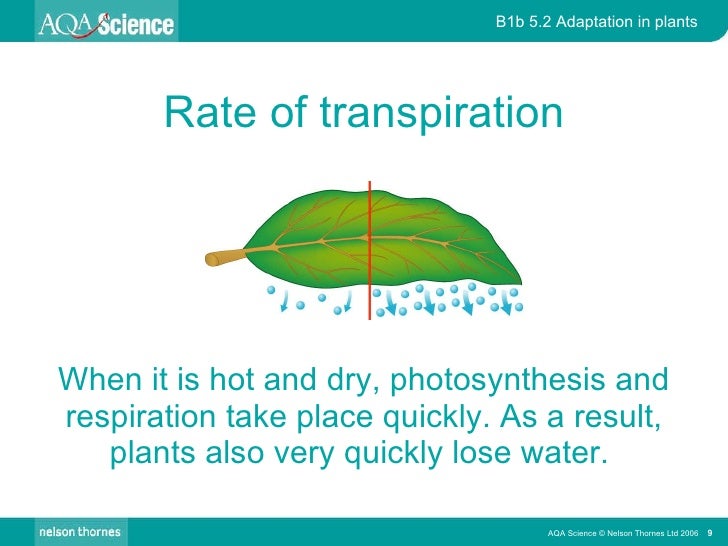 AQA Science

B1b 5.2 Adaptation in plants

Rate of transpiration

When it is hot and dry, photosynthesis and respiration take place quickly. As a result, plants also very quickly lose water.

nelson thornes

AQA Science © Nelson Thornes Ltd 2006 9